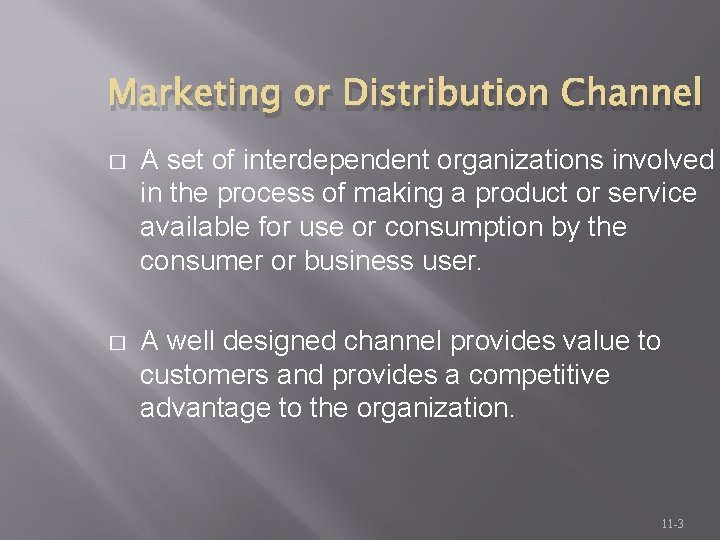 Marketing or Distribution Channel

□ A set of interdependent organizations involved in the process of making a product or service available for use or consumption by the consumer or business user.

□ A well designed channel provides value to customers and provides a competitive advantage to the organization.

11-3